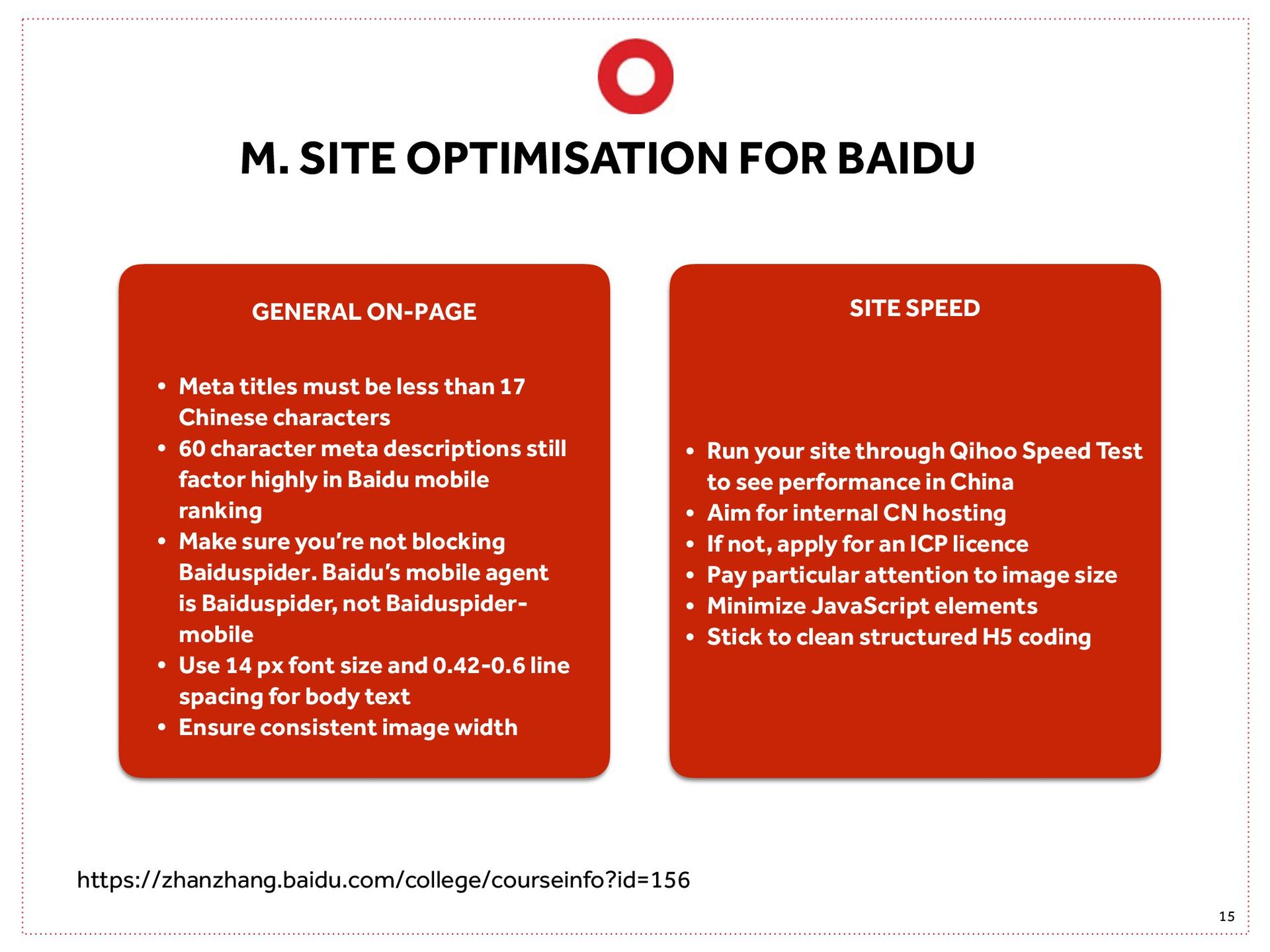 M. SITE OPTIMISATION FOR BAIDU

GENERAL ON-PAGE

• Meta titles must be less than 17 Chinese characters
• 60 character meta descriptions still factor highly in Baidu mobile ranking
• Make sure you're not blocking Baiduspider. Baidu's mobile agent is Baiduspider, not Baiduspider-mobile
• Use 14 px font size and 0.42-0.6 line spacing for body text
• Ensure consistent image width

SITE SPEED

• Run your site through Qihoo Speed Test to see performance in China
• Aim for internal CN hosting
• If not, apply for an ICP licence
• Pay particular attention to image size
• Minimize JavaScript elements
• Stick to clean structured H5 coding

https://zhanzhang.baidu.com/college/courseinfo?id=156

15